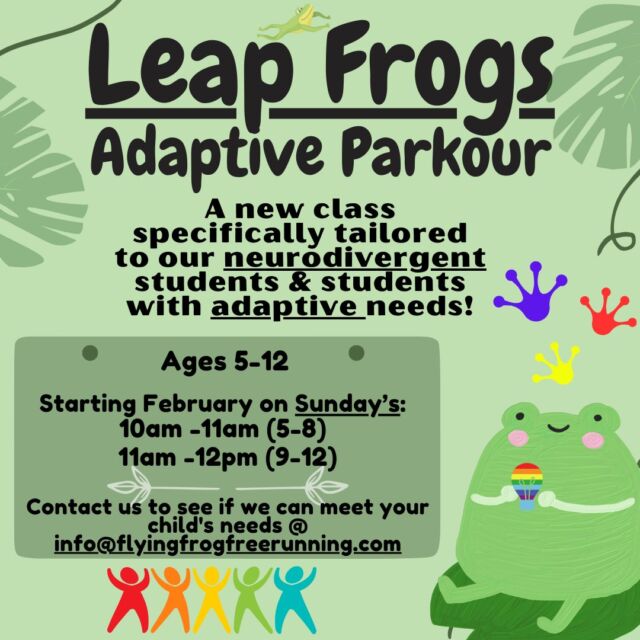 Leap Frogs
Adaptive Parkour

A new class specifically tailored to our neurodivergent students & students with adaptive needs!

Ages 5-12

Starting February on Sunday's:
10am -11am (5-8)
11am -12pm (9-12)

Contact us to see if we can meet your child's needs @
info@flyingfrogfreerunning.com